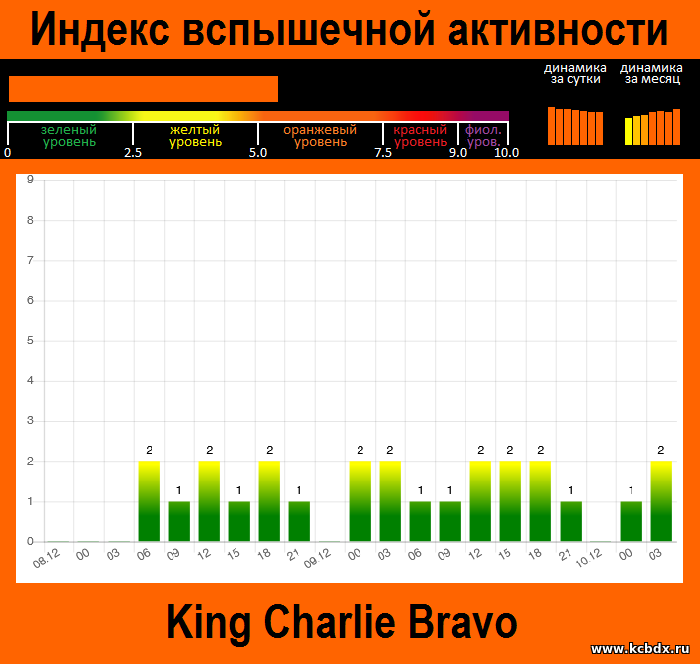 Индекс вспышечной активности

динамика за сутки
динамика за месяц

зеленый уровень
желтый уровень
оранжевый уровень
красный уровень
фиол. уров.

0
2.5
5.0
7.5
9.0
10.0

9
8
7
6
5
4
3
2
1
0

2 1 2 1 2 1 2 2 1 1 2 2 2 1 1 2

08.12 00 03 06 09 12 15 18 21 09.12 00 03 06 09 12 15 18 21 10.12 00 03

King Charlie Bravo

www.kcbdx.ru